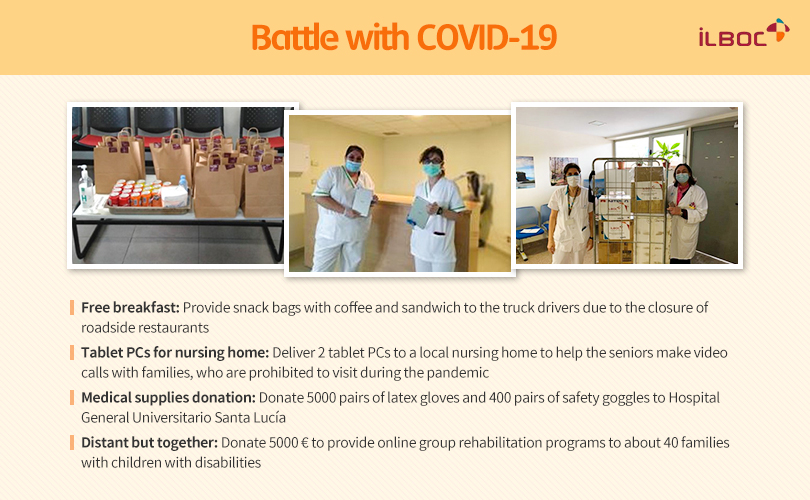 Battle with COVID-19

iLBOC

Free breakfast: Provide snack bags with coffee and sandwich to the truck drivers due to the closure of roadside restaurants

Tablet PCs for nursing home: Deliver 2 tablet PCs to a local nursing home to help the seniors make video calls with families, who are prohibited to visit during the pandemic

Medical supplies donation: Donate 5000 pairs of latex gloves and 400 pairs of safety goggles to Hospital General Universitario Santa Lucía

Distant but together: Donate 5000 € to provide online group rehabilitation programs to about 40 families with children with disabilities